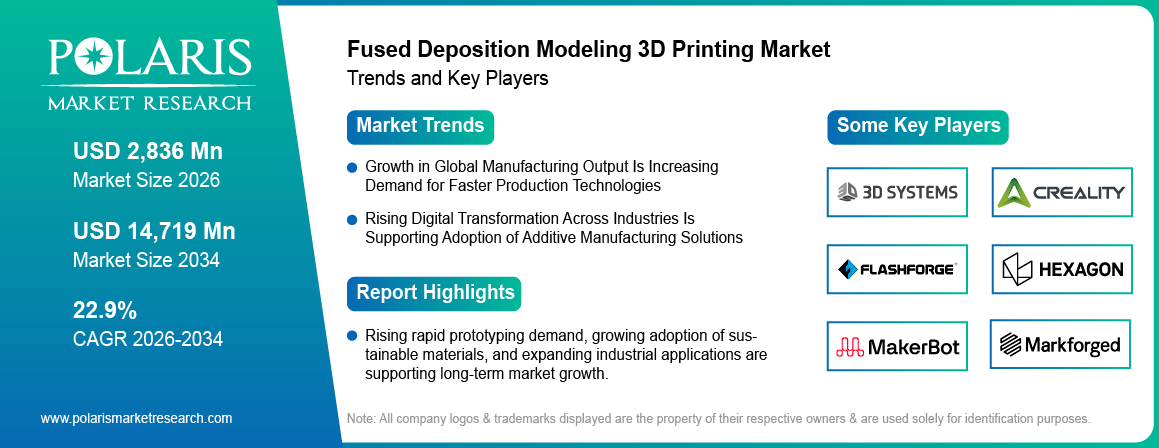 POLARIS
MARKET RESEARCH

USD 2,836 Mn
Market Size 2026

USD 14,719 Mn
Market Size 2034

22.9%
CAGR 2026-2034

www.polarismarketresearch.com

Fused Deposition Modeling 3D Printing Market
Trends and Key Players

Market Trends

Growth in Global Manufacturing Output Is Increasing Demand for Faster Production Technologies

Rising Digital Transformation Across Industries Is Supporting Adoption of Additive Manufacturing Solutions

Report Highlights

Rising rapid prototyping demand, growing adoption of sustainable materials, and expanding industrial applications are supporting long-term market growth.

Some Key Players

3D SYSTEMS

CREALITY

FLASHFORGE

HEXAGON

MakerBot

Markforged

Note: All company logos & trademarks displayed are the property of their respective owners & are used solely for identification purposes.